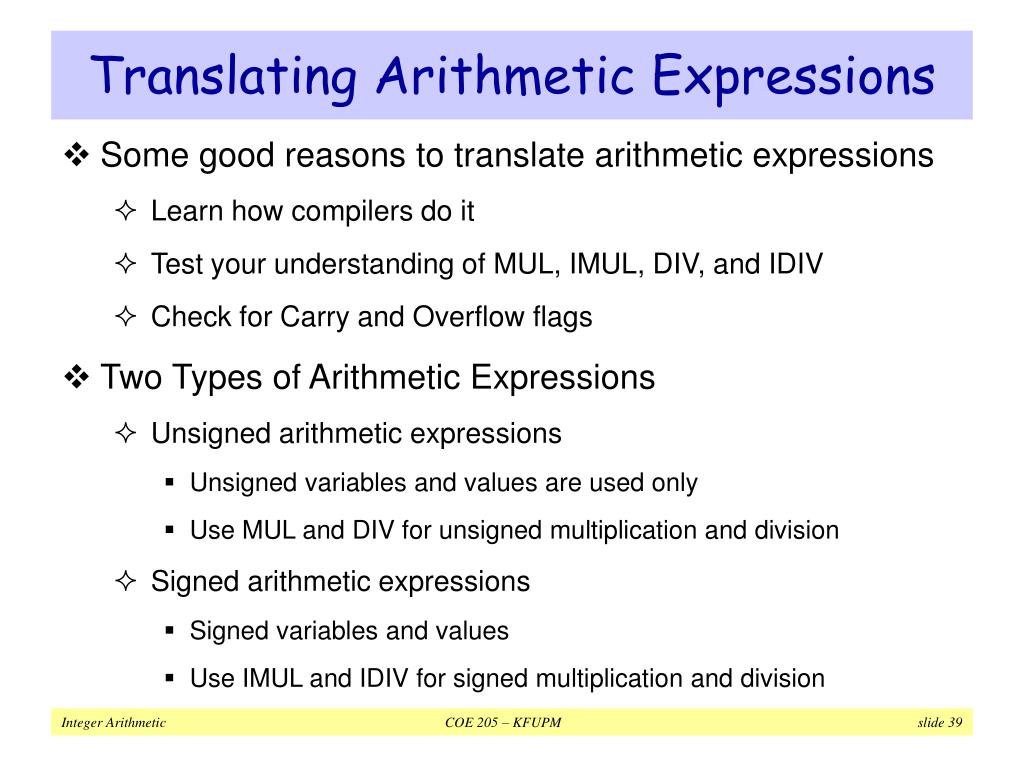 Translating Arithmetic Expressions

❖ Some good reasons to translate arithmetic expressions

✧ Learn how compilers do it

✧ Test your understanding of MUL, IMUL, DIV, and IDIV

✧ Check for Carry and Overflow flags

❖ Two Types of Arithmetic Expressions

✧ Unsigned arithmetic expressions

▪ Unsigned variables and values are used only

▪ Use MUL and DIV for unsigned multiplication and division

✧ Signed arithmetic expressions

▪ Signed variables and values

▪ Use IMUL and IDIV for signed multiplication and division

Integer Arithmetic COE 205 – KFUPM slide 39